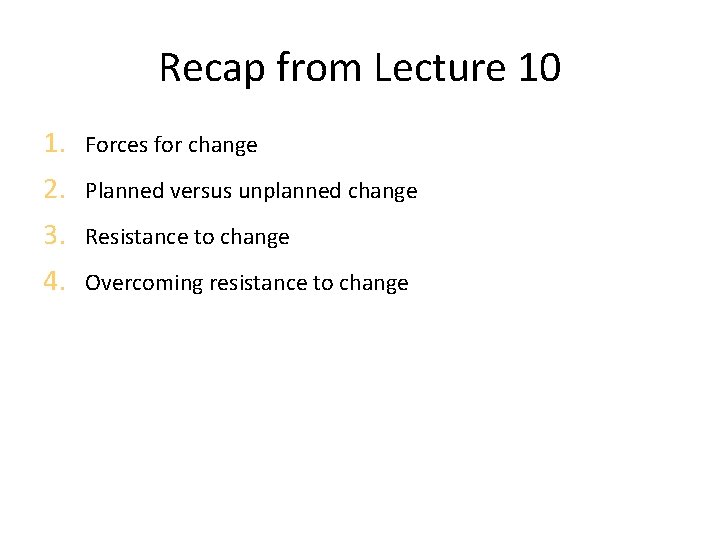 Recap from Lecture 10

1. Forces for change
2. Planned versus unplanned change
3. Resistance to change
4. Overcoming resistance to change